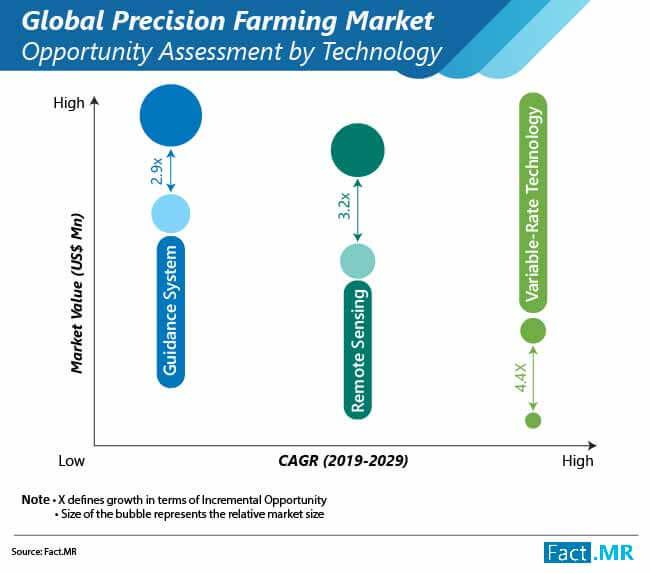 Global Precision Farming Market
Opportunity Assessment by Technology

High

Market Value (US$ Mn)

2.9x

Guidance System

3.2x

Remote Sensing

Variable-Rate Technology

4.4X

Low

CAGR (2019-2029)

High

Note • X defines growth in terms of Incremental Opportunity
• Size of the bubble represents the relative market size

Source: Fact.MR

Fact.MR